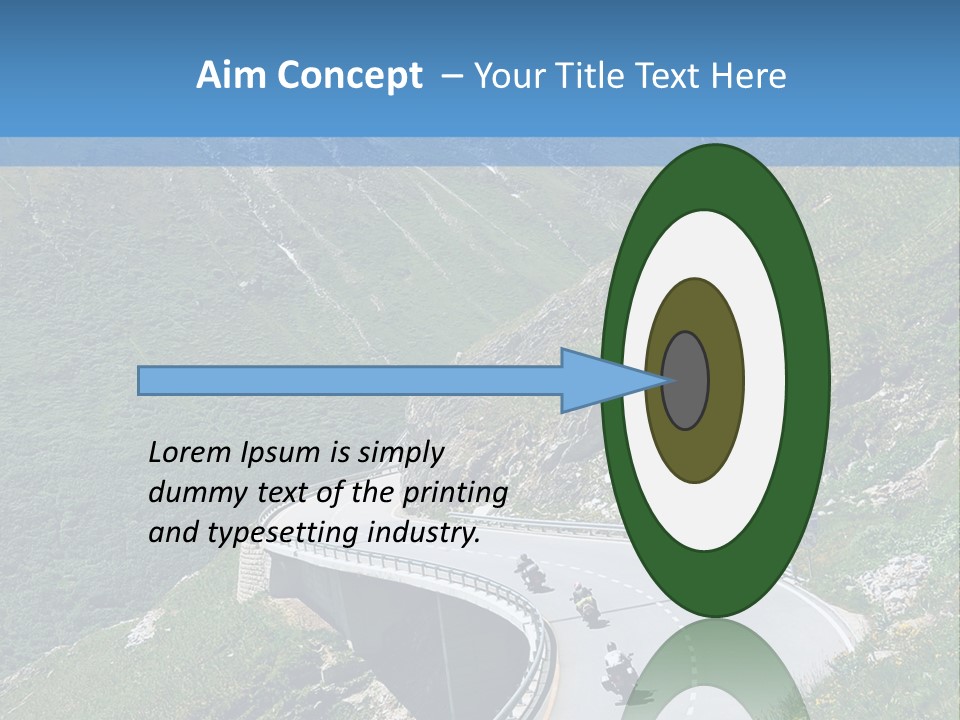 Aim Concept – Your Title Text Here

Lorem Ipsum is simply dummy text of the printing and typesetting industry.